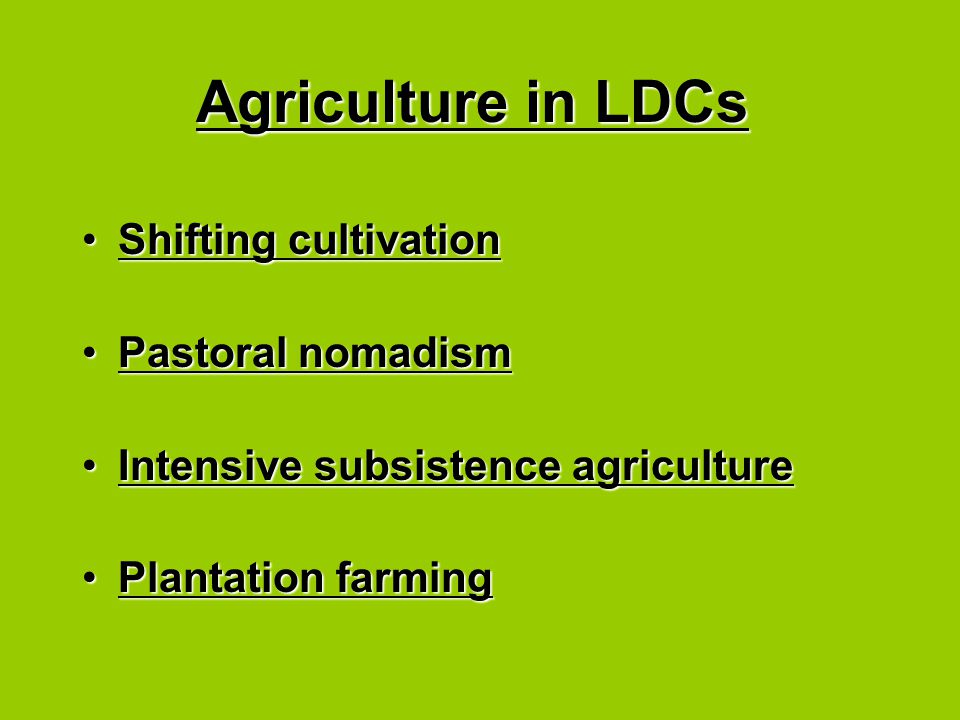 Agriculture in LDCs

• Shifting cultivation

• Pastoral nomadism

• Intensive subsistence agriculture

• Plantation farming